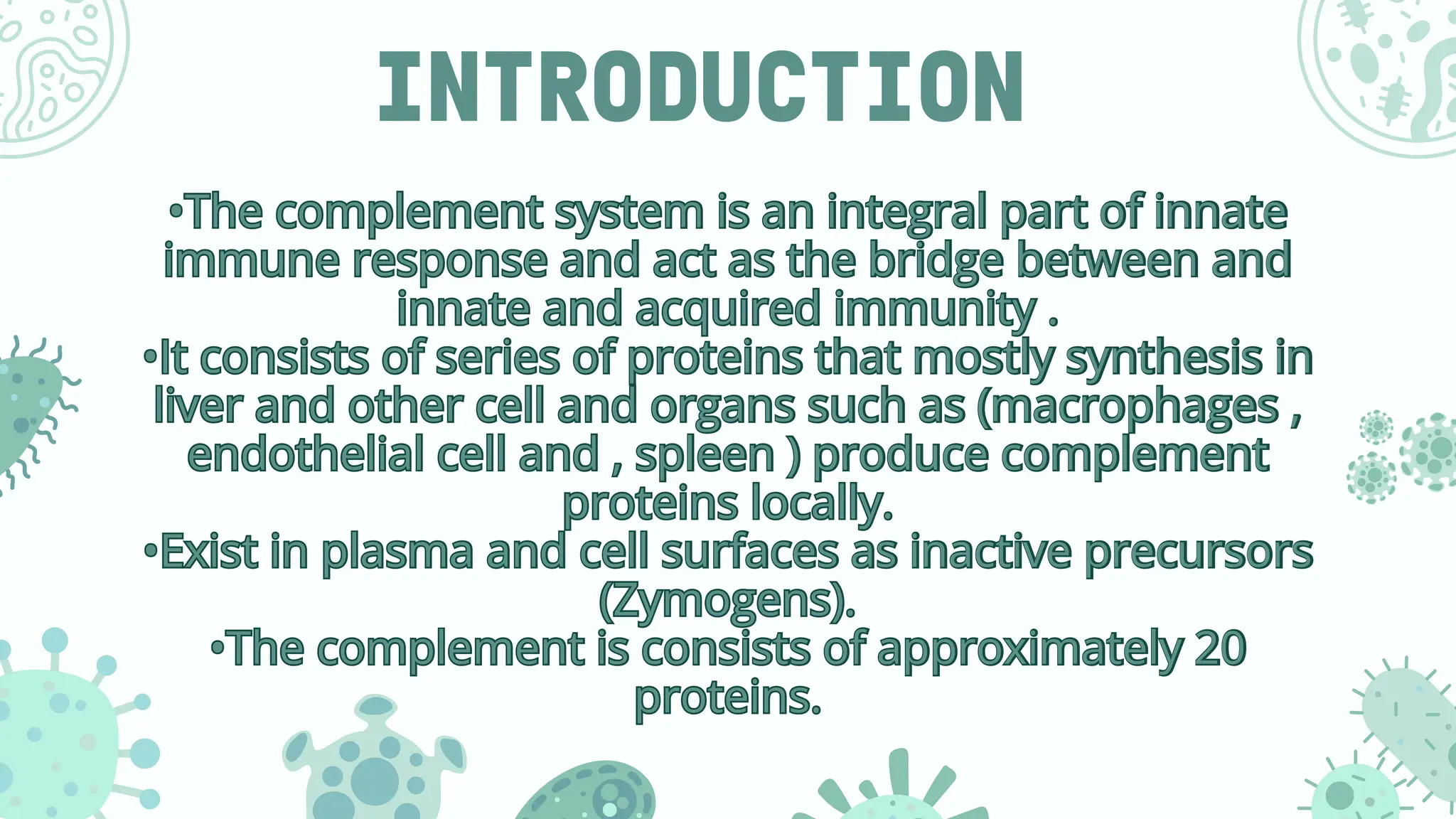 INTRODUCTION

•The complement system is an integral part of innate immune response and act as the bridge between and innate and acquired immunity .
•It consists of series of proteins that mostly synthesis in liver and other cell and organs such as (macrophages , endothelial cell and , spleen ) produce complement proteins locally.
•Exist in plasma and cell surfaces as inactive precursors (Zymogens).
•The complement is consists of approximately 20 proteins.